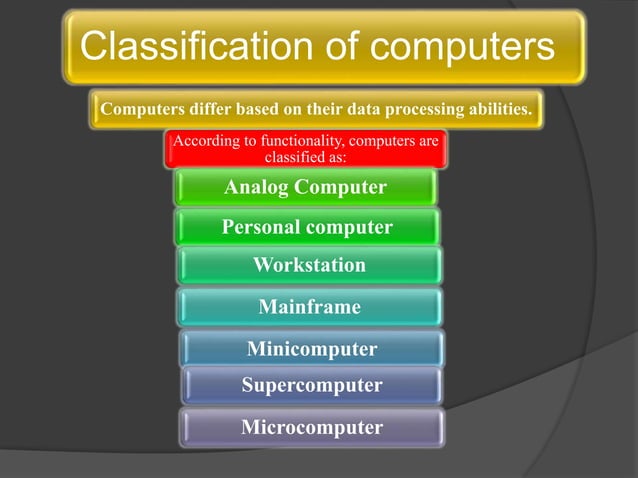 Classification of computers

Computers differ based on their data processing abilities.

According to functionality, computers are classified as:

Analog Computer

Personal computer

Workstation

Mainframe

Minicomputer

Supercomputer

Microcomputer